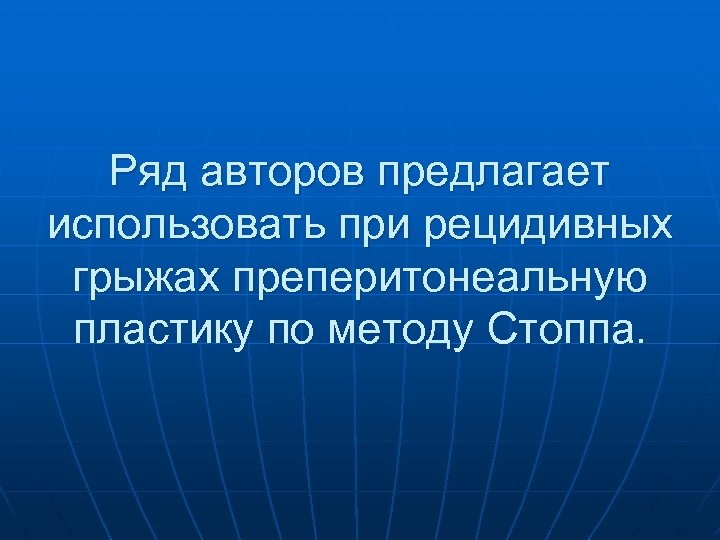 Ряд авторов предлагает использовать при рецидивных грыжах преперитонеальную пластику по методу Стоппа.